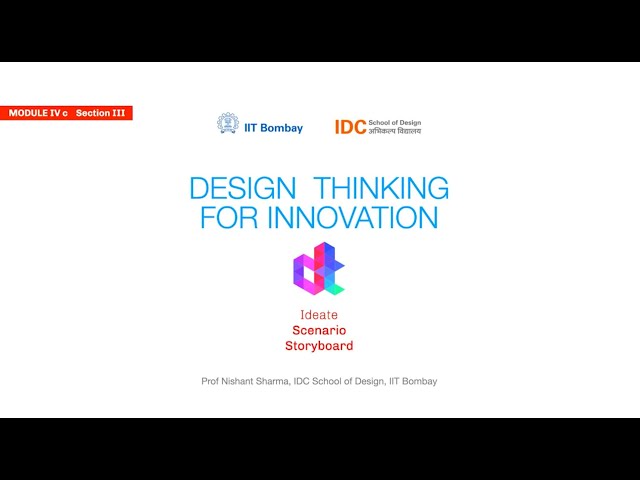 MODULE IV c Section III

IIT Bombay

IDC School of Design
अभिकल्प विद्यालय

DESIGN THINKING
FOR INNOVATION

Ideate
Scenario
Storyboard

Prof Nishant Sharma, IDC School of Design, IIT Bombay